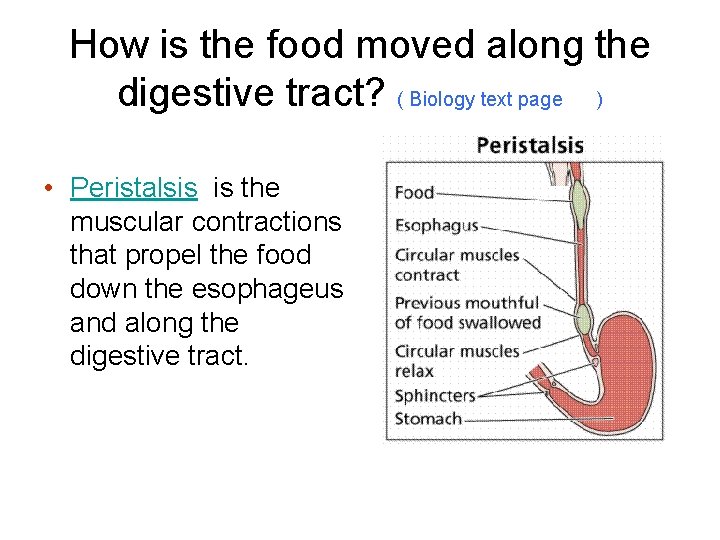 How is the food moved along the digestive tract? ( Biology text page )

• Peristalsis is the muscular contractions that propel the food down the esophageus and along the digestive tract.

Peristalsis

Food
Esophagus
Circular muscles contract
Previous mouthful of food swallowed
Circular muscles relax
Sphincters
Stomach